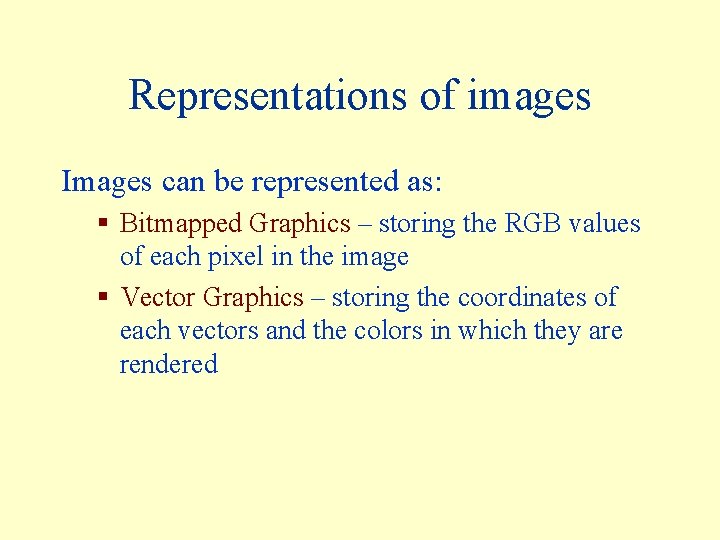 Representations of images

Images can be represented as:

▪ Bitmapped Graphics – storing the RGB values of each pixel in the image

▪ Vector Graphics – storing the coordinates of each vectors and the colors in which they are rendered